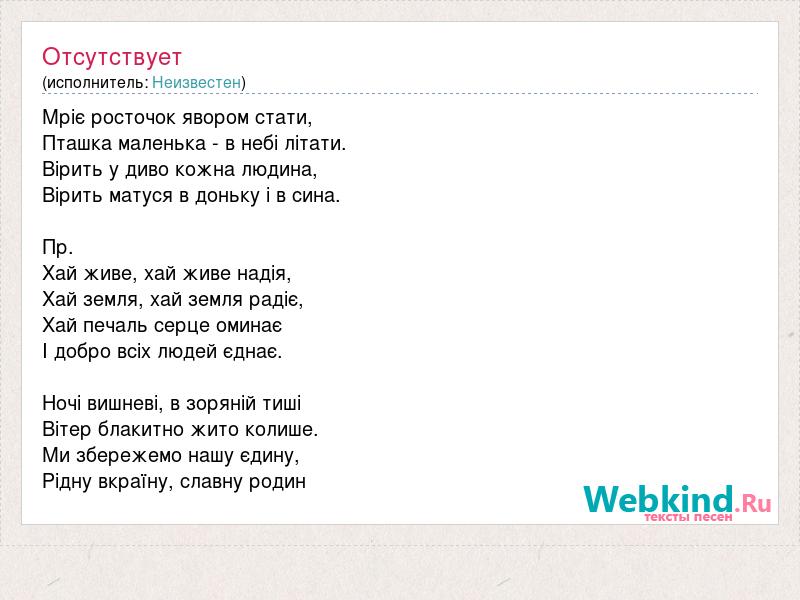 Отсутствует
(исполнитель: Неизвестен)

Мріє росточок явором стати,
Пташка маленька - в небі літати.
Вірить у диво кожна людина,
Вірить матуся в доньку і в сина.

Пр.
Хай живе, хай живе надія,
Хай земля, хай земля радіє,
Хай печаль серце оминає
І добро всіх людей єднає.

Ночі вишневі, в зоряній тиші
Вітер блакитно жито колише.
Ми збережемо нашу єдину,
Рідну вкраїну, славну родин

Webkind.Ru
тексты песен